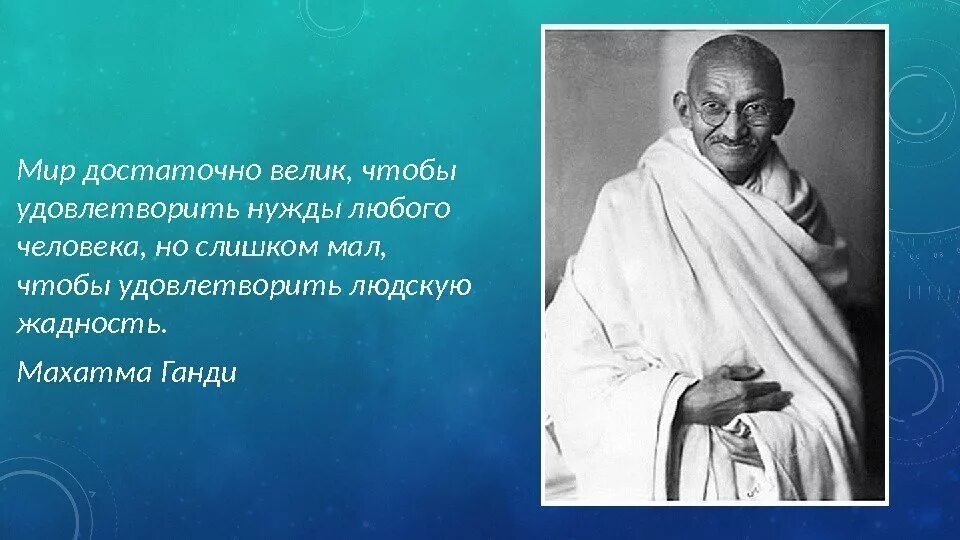 Мир достаточно велик, чтобы удовлетворить нужды любого человека, но слишком мал, чтобы удовлетворить людскую жадность.

Махатма Ганди